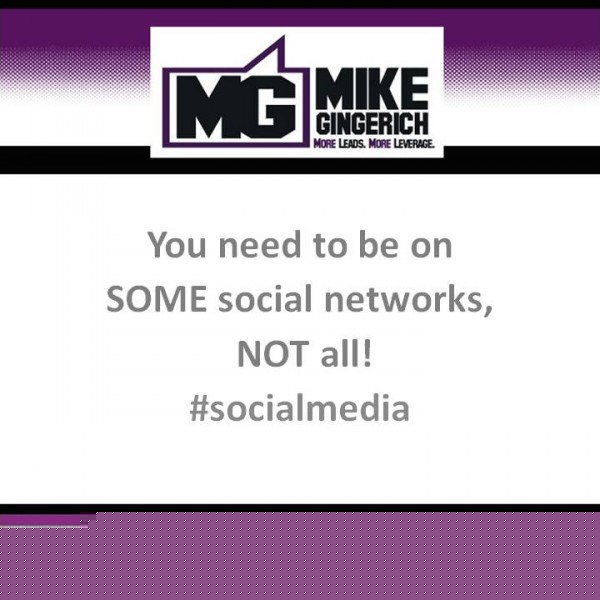 MG MIKE GINGERICH
MORE LEADS. MORE LEVERAGE.

You need to be on SOME social networks, NOT all! #socialmedia